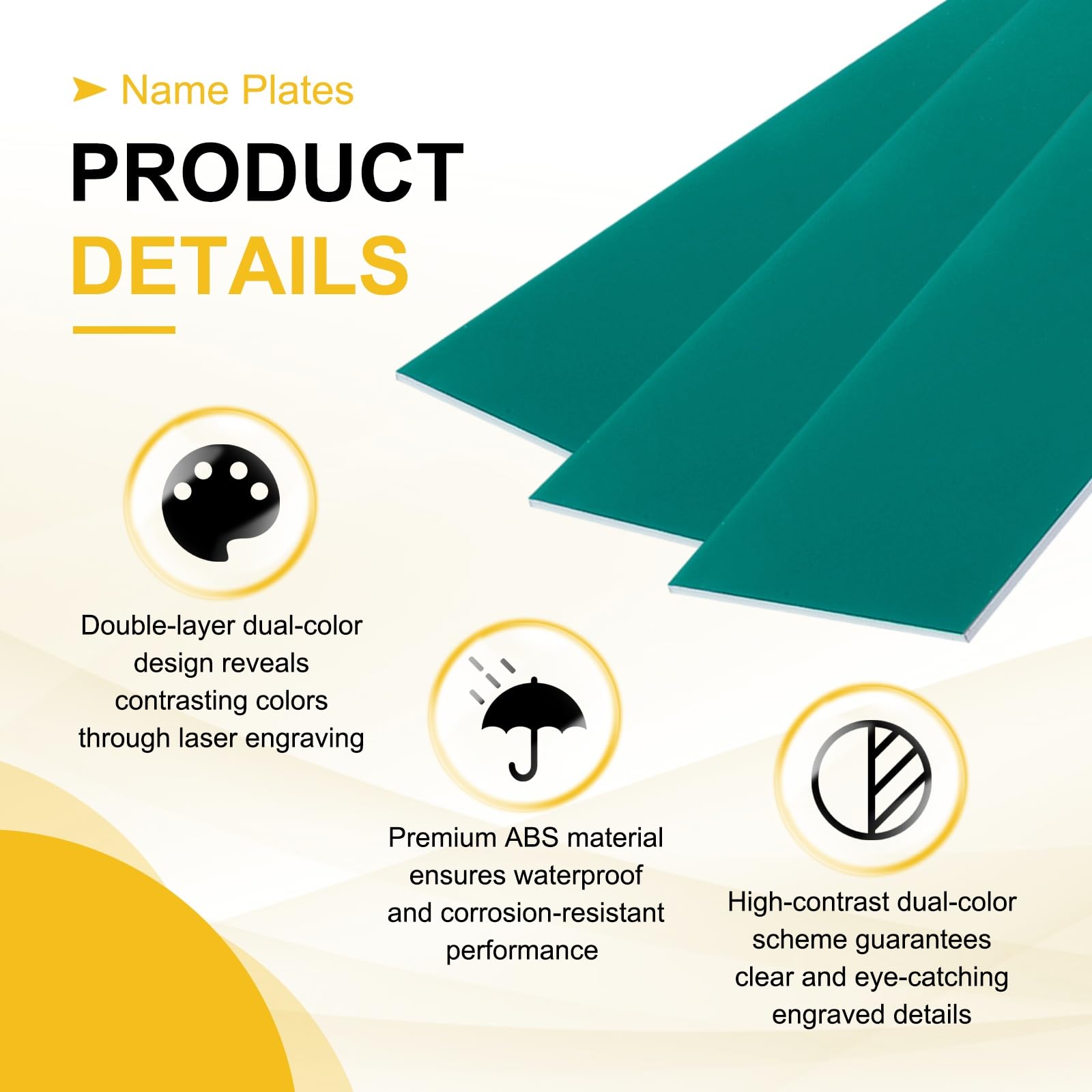 Name Plates

PRODUCT DETAILS

Double-layer dual-color design reveals contrasting colors through laser engraving

Premium ABS material ensures waterproof and corrosion-resistant performance

High-contrast dual-color scheme guarantees clear and eye-catching engraved details